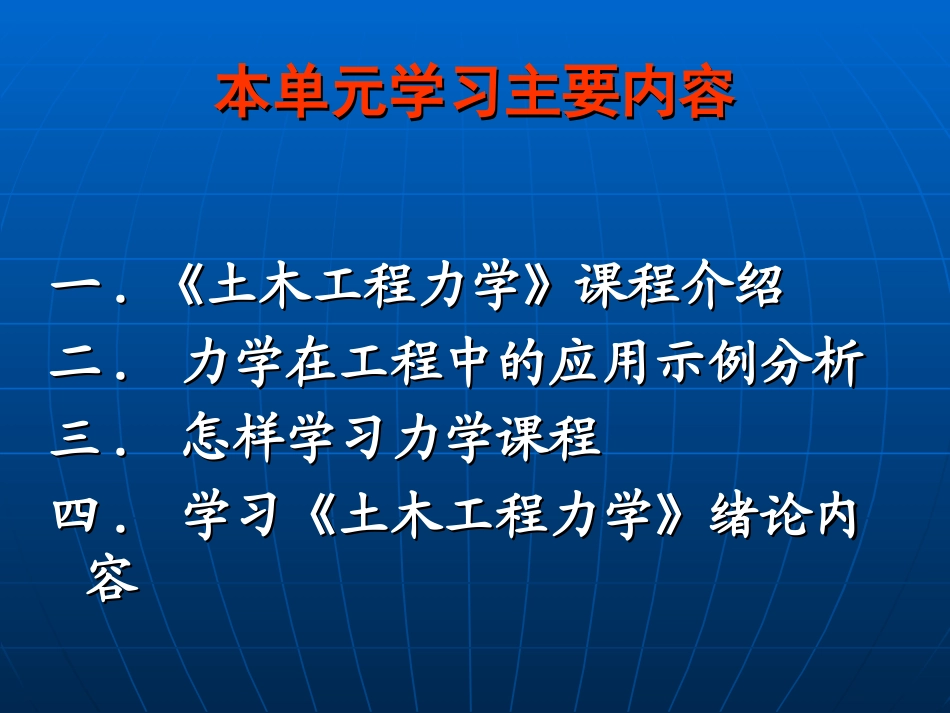 本单元学习主要内容

一．《土木工程力学》课程介绍
二． 力学在工程中的应用示例分析
三． 怎样学习力学课程
四． 学习《土木工程力学》绪论内容